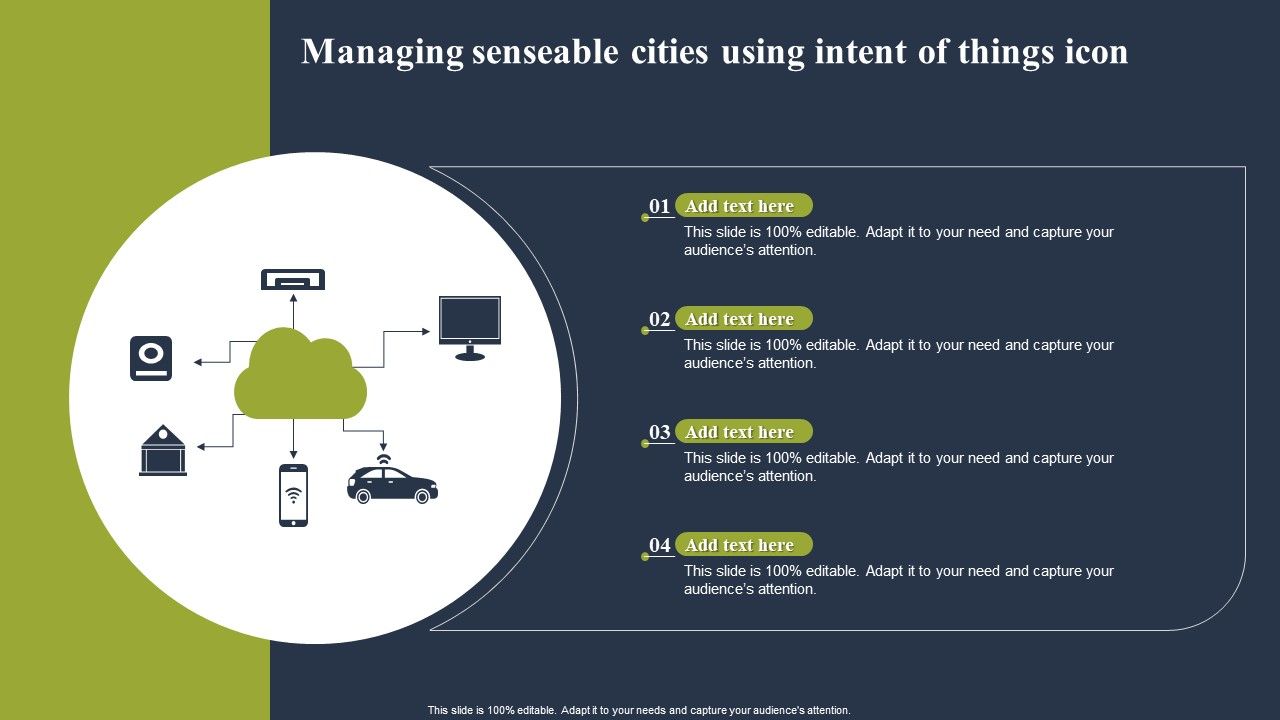 Managing senseable cities using intent of things icon

01 Add text here
This slide is 100% editable. Adapt it to your need and capture your audience's attention.

02 Add text here
This slide is 100% editable. Adapt it to your need and capture your audience's attention.

03 Add text here
This slide is 100% editable. Adapt it to your need and capture your audience's attention.

04 Add text here
This slide is 100% editable. Adapt it to your need and capture your audience's attention.

This slide is 100% editable. Adapt it to your needs and capture your audience's attention.